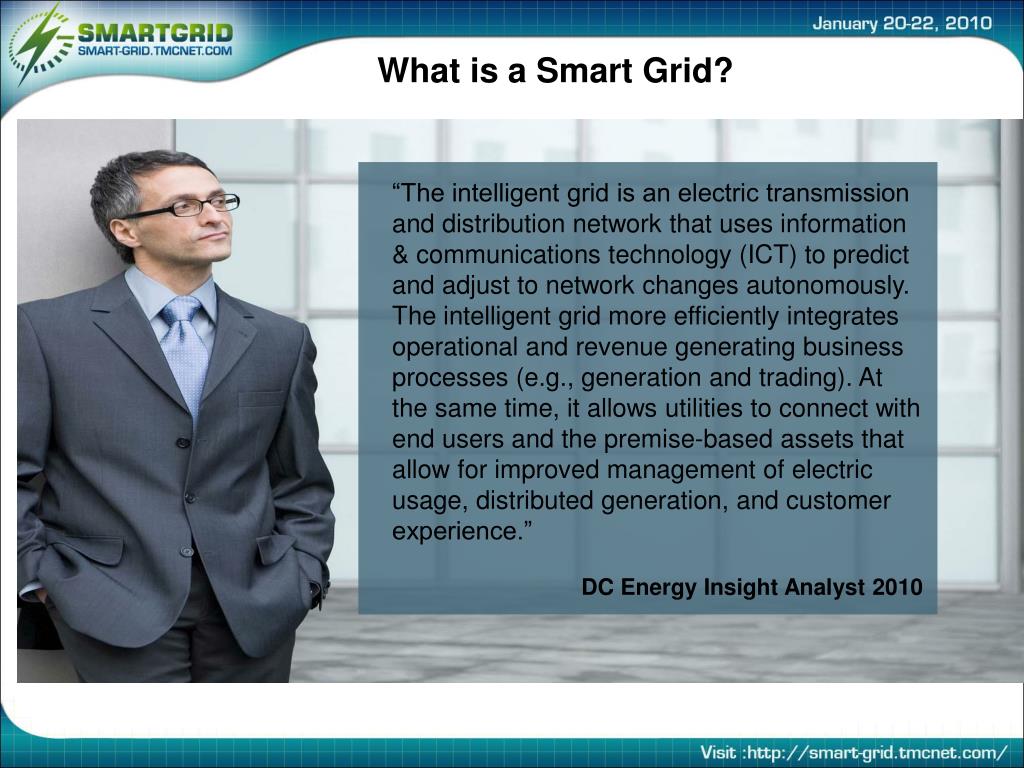 SMARTGRID
SMART-GRID.TMCNET.COM

January 20-22, 2010

What is a Smart Grid?

“The intelligent grid is an electric transmission and distribution network that uses information & communications technology (ICT) to predict and adjust to network changes autonomously. The intelligent grid more efficiently integrates operational and revenue generating business processes (e.g., generation and trading). At the same time, it allows utilities to connect with end users and the premise-based assets that allow for improved management of electric usage, distributed generation, and customer experience.”

DC Energy Insight Analyst 2010

Visit :http://smart-grid.tmcnet.com/